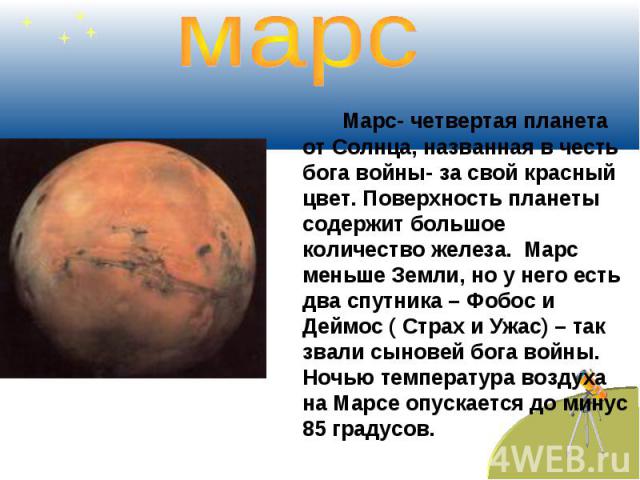 марс

Марс- четвертая планета от Солнца, названная в честь бога войны- за свой красный цвет. Поверхность планеты содержит большое количество железа. Марс меньше Земли, но у него есть два спутника – Фобос и Деймос ( Страх и Ужас) – так звали сыновей бога войны. Ночью температура воздуха на Марсе опускается до минус 85 градусов.

4WEB.ru